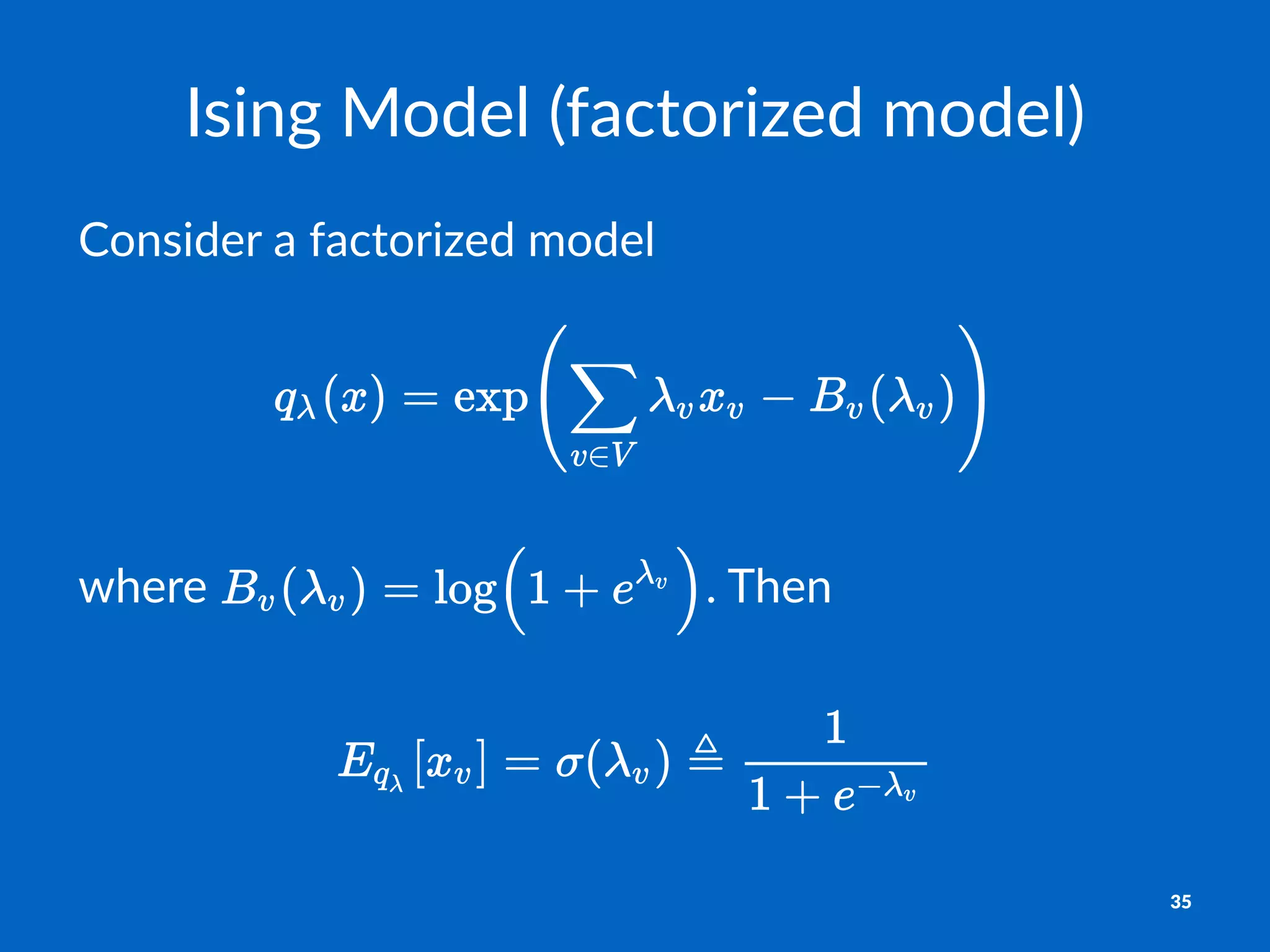 Ising Model (factorized model)

Consider a factorized model

$$q_\lambda(x) = \exp\left(\sum_{v \in V} \lambda_v x_v - B_v(\lambda_v)\right)$$

where $B_v(\lambda_v) = \log\left(1 + e^{\lambda_v}\right)$. Then

$$E_{q_\lambda}[x_v] = \sigma(\lambda_v) \triangleq \frac{1}{1 + e^{-\lambda_v}}$$

35